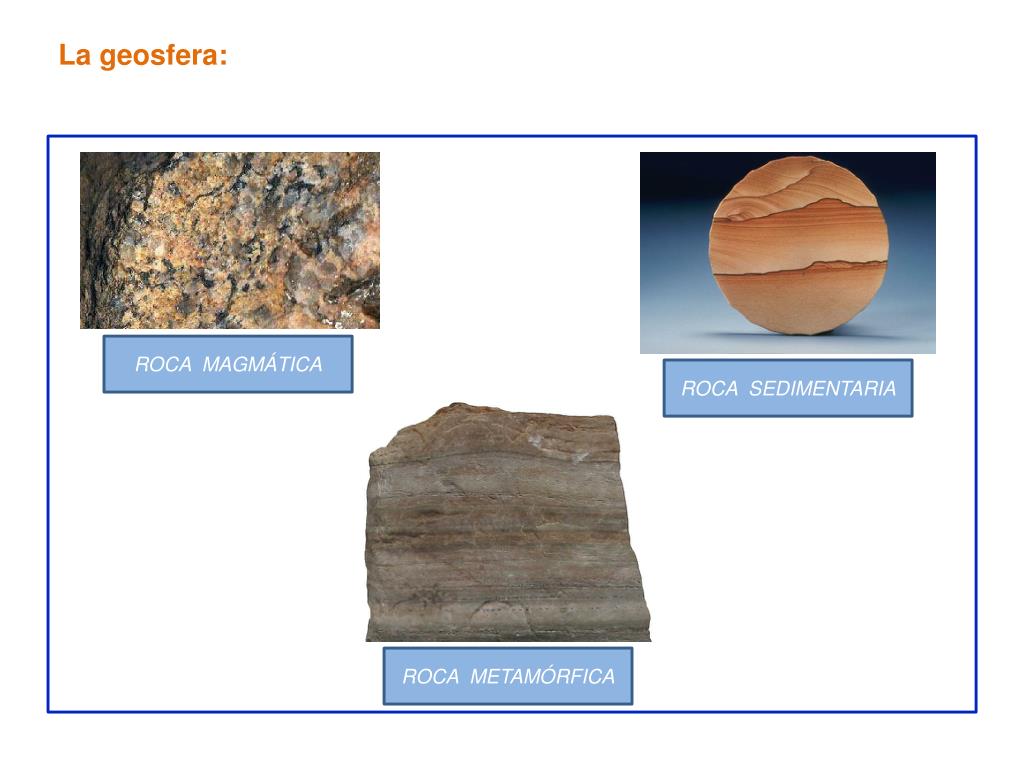 La geosfera:

ROCA MAGMÁTICA

ROCA SEDIMENTARIA

ROCA METAMÓRFICA